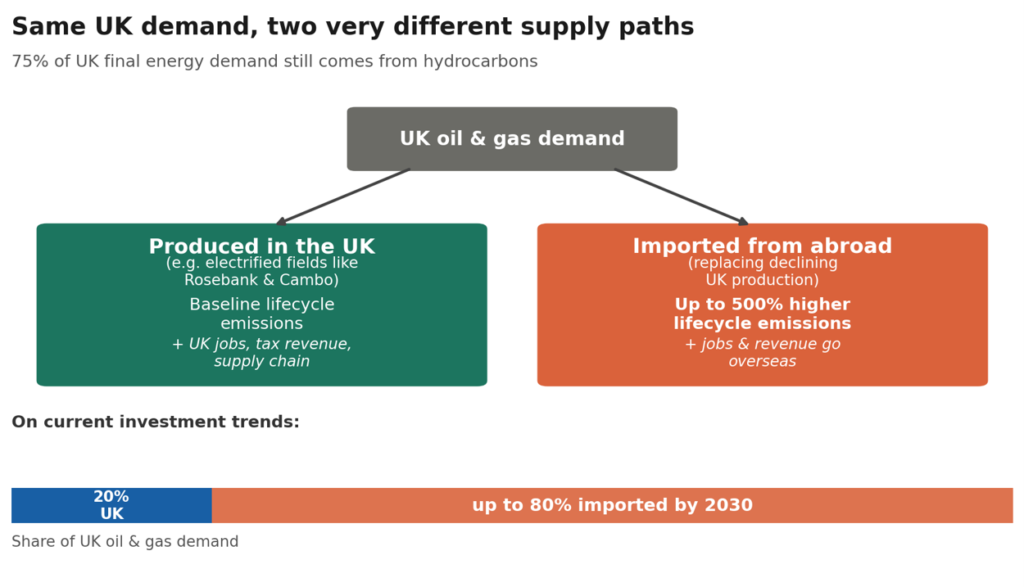 Same UK demand, two very different supply paths

75% of UK final energy demand still comes from hydrocarbons

UK oil & gas demand

Produced in the UK
(e.g. electrified fields like Rosebank & Cambo)
Baseline lifecycle emissions
+ UK jobs, tax revenue, supply chain

Imported from abroad
(replacing declining UK production)
Up to 500% higher lifecycle emissions
+ jobs & revenue go overseas

On current investment trends:

20% UK

up to 80% imported by 2030

Share of UK oil & gas demand